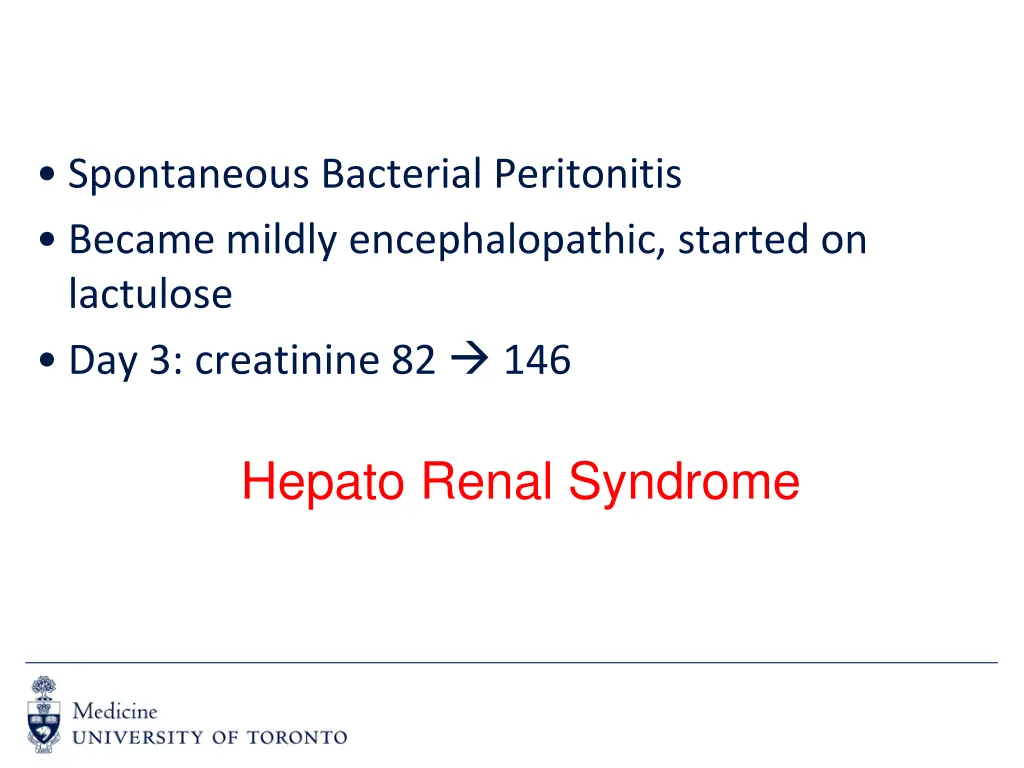 • Spontaneous Bacterial Peritonitis
• Became mildly encephalopathic, started on lactulose
• Day 3: creatinine 82 → 146

Hepato Renal Syndrome

Medicine
UNIVERSITY OF TORONTO